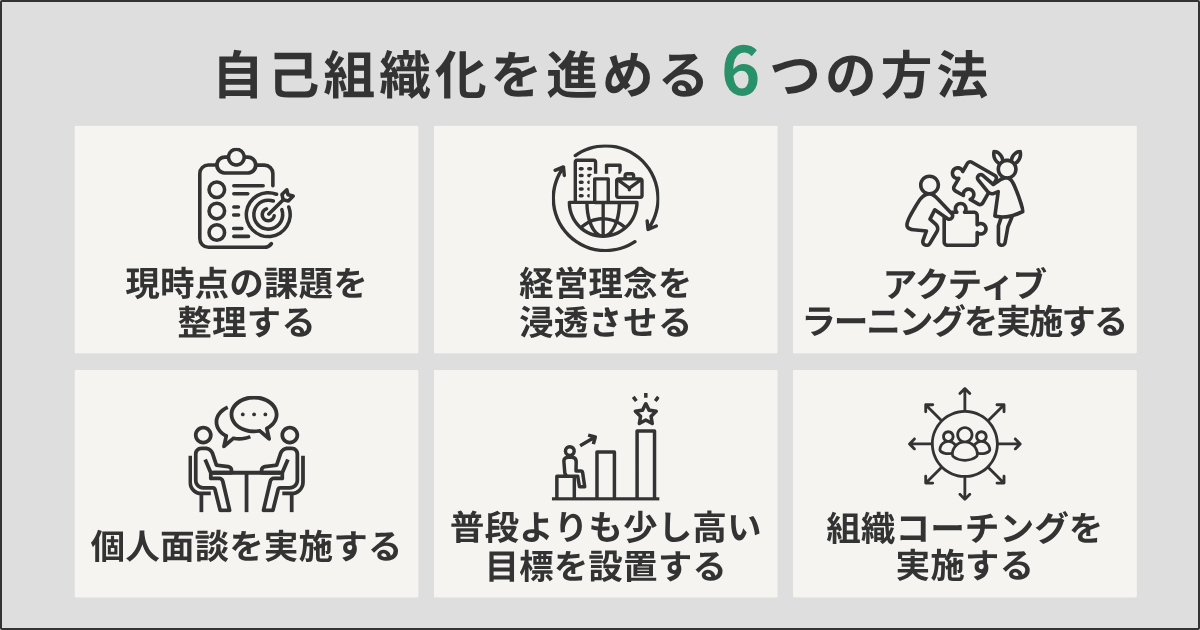 自己組織化を進める6つの方法

現時点の課題を整理する

経営理念を浸透させる

アクティブラーニングを実施する

個人面談を実施する

普段よりも少し高い目標を設置する

組織コーチングを実施する